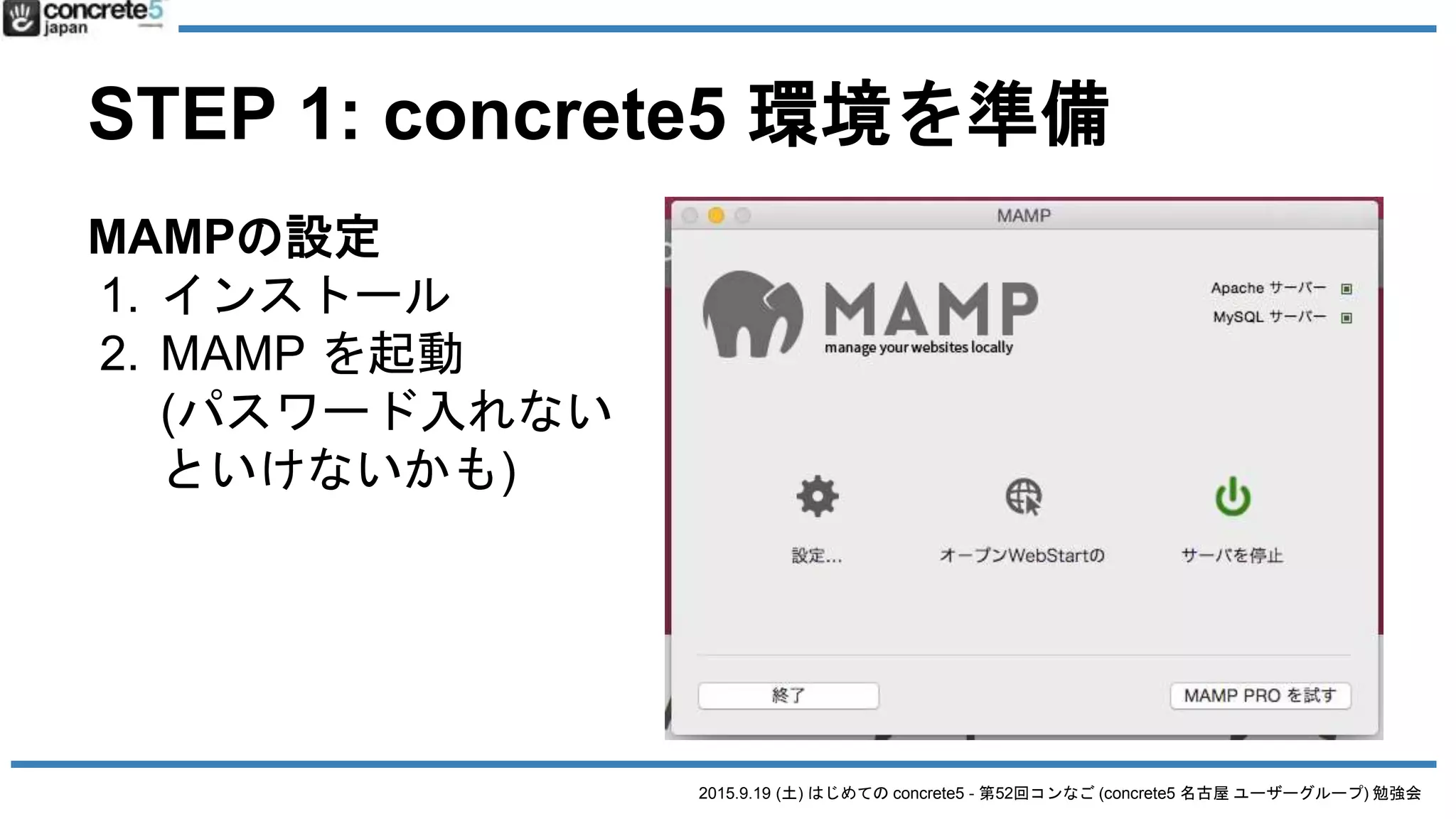 concrete5 japan

STEP 1: concrete5 環境を準備

MAMPの設定

1. インストール
2. MAMP を起動 (パスワード入れないといけないかも)

MAMP

MAMP
manage your websites locally

Apache サーバー
MySQL サーバー

設定...
オープンWebStartの
サーバを停止

終了
MAMP PRO を試す

2015.9.19 (土) はじめての concrete5 - 第52回コンなご (concrete5 名古屋 ユーザーグループ) 勉強会